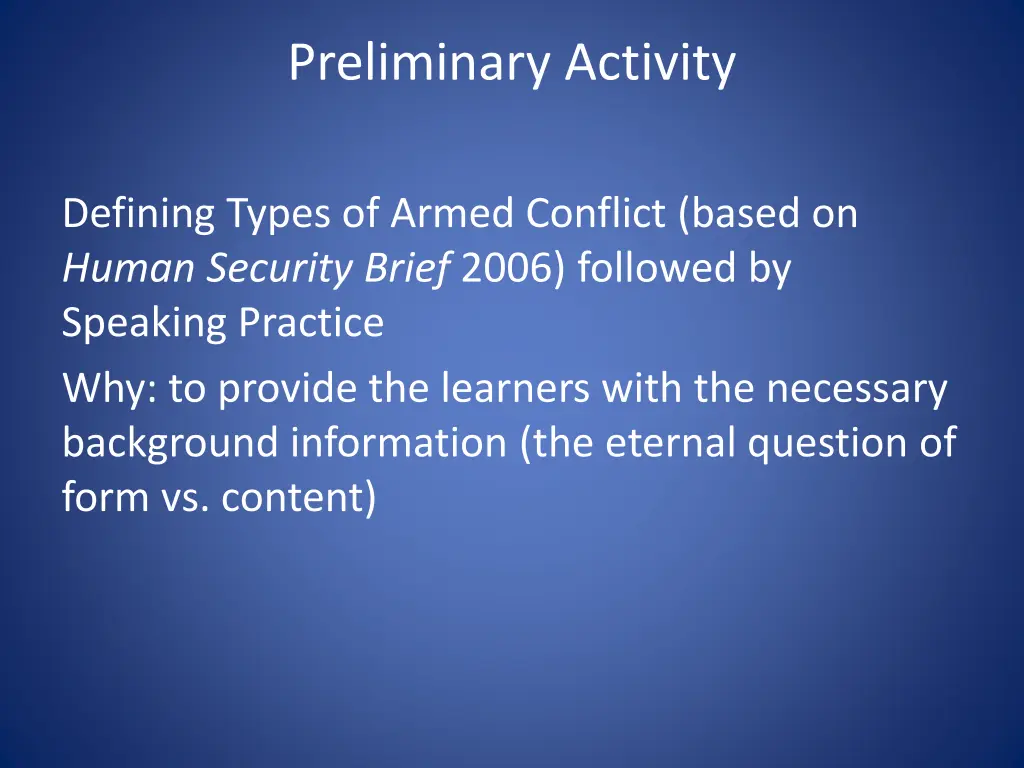 Preliminary Activity

Defining Types of Armed Conflict (based on Human Security Brief 2006) followed by Speaking Practice

Why: to provide the learners with the necessary background information (the eternal question of form vs. content)